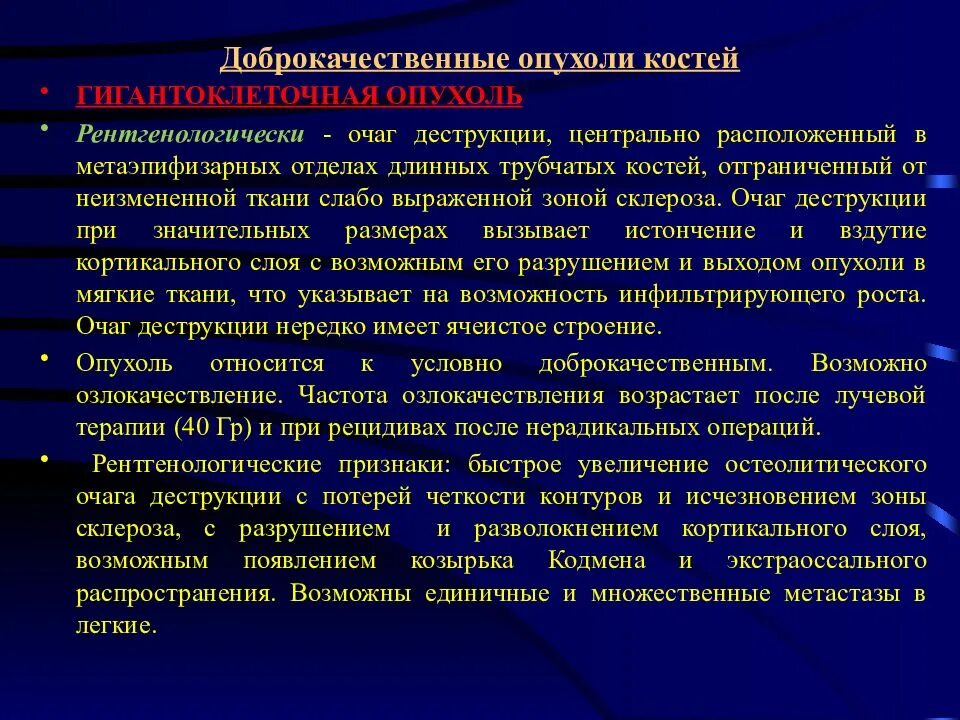 Доброкачественные опухоли костей

• ГИГАНТОКЛЕТОЧНАЯ ОПУХОЛЬ

• Рентгенологически - очаг деструкции, центрально расположенный в метаэпифизарных отделах длинных трубчатых костей, отграниченный от неизмененной ткани слабо выраженной зоной склероза. Очаг деструкции при значительных размерах вызывает истончение и вздутие кортикального слоя с возможным его разрушением и выходом опухоли в мягкие ткани, что указывает на возможность инфильтрирующего роста. Очаг деструкции нередко имеет ячеистое строение.

• Опухоль относится к условно доброкачественным. Возможно озлокачествление. Частота озлокачествления возрастает после лучевой терапии (40 Гр) и при рецидивах после нерадикальных операций.

• Рентгенологические признаки: быстрое увеличение остеолитического очага деструкции с потерей четкости контуров и исчезновением зоны склероза, с разрушением и разволокнением кортикального слоя, возможным появлением козырька Кодмена и экстраоссального распространения. Возможны единичные и множественные метастазы в легкие.